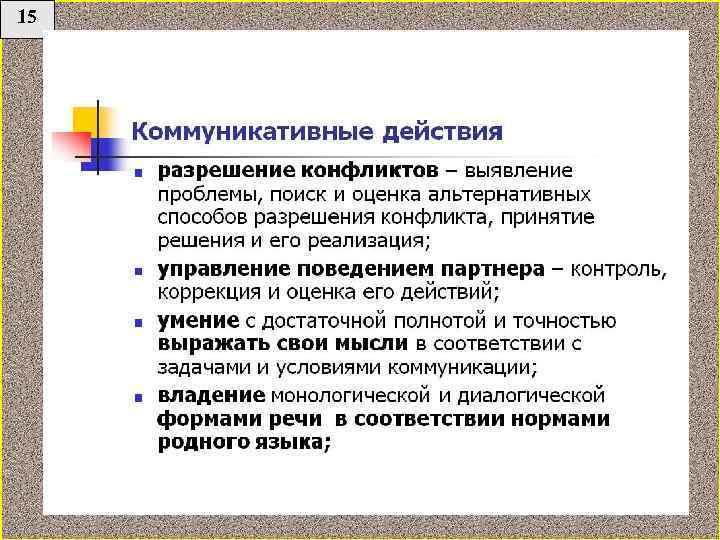 15

Коммуникативные действия

- разрешение конфликтов – выявление проблемы, поиск и оценка альтернативных способов разрешения конфликта, принятие решения и его реализация;
- управление поведением партнера – контроль, коррекция и оценка его действий;
- умение с достаточной полнотой и точностью выражать свои мысли в соответствии с задачами и условиями коммуникации;
- владение монологической и диалогической формами речи в соответствии нормами родного языка;